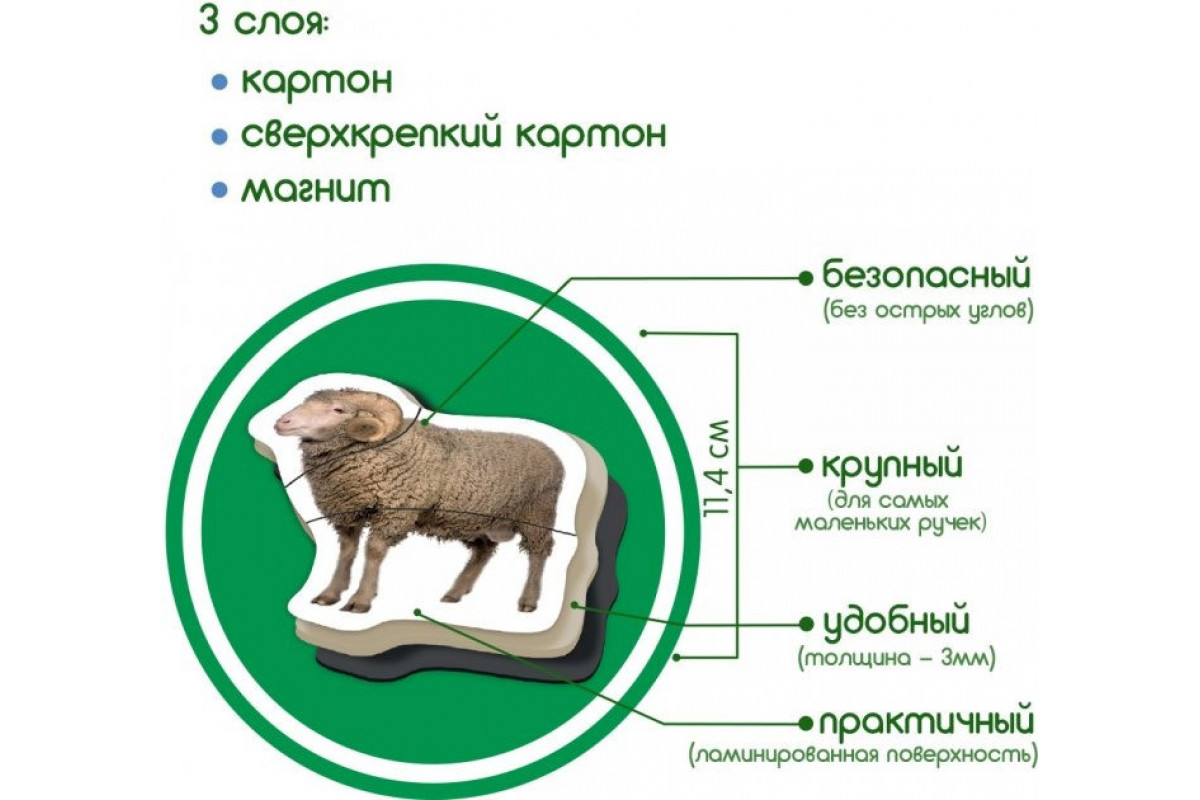 3 слоя:
• картон
• сверхкрепкий картон
• магнит

безопасный
(без острых углов)

11,4 см

крупный
(для самых маленьких ручек)

удобный
(толщина – 3мм)

практичный
(ламинированная поверхность)